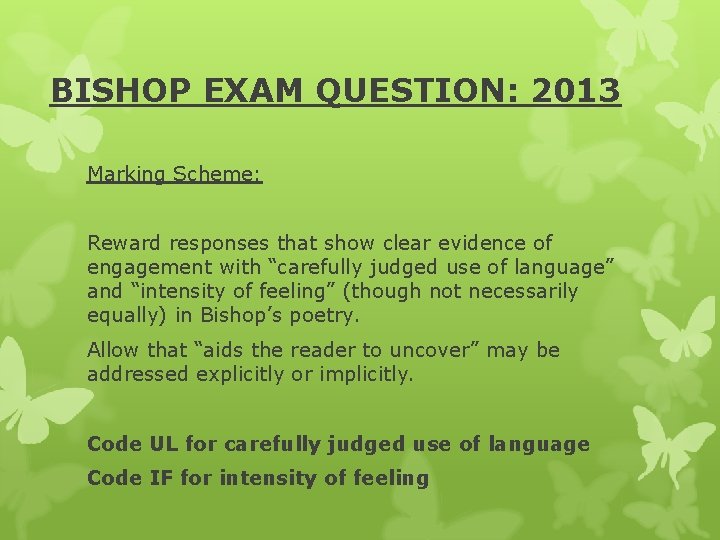 BISHOP EXAM QUESTION: 2013

Marking Scheme:

Reward responses that show clear evidence of engagement with “carefully judged use of language” and “intensity of feeling” (though not necessarily equally) in Bishop’s poetry.

Allow that “aids the reader to uncover” may be addressed explicitly or implicitly.

Code UL for carefully judged use of language
Code IF for intensity of feeling